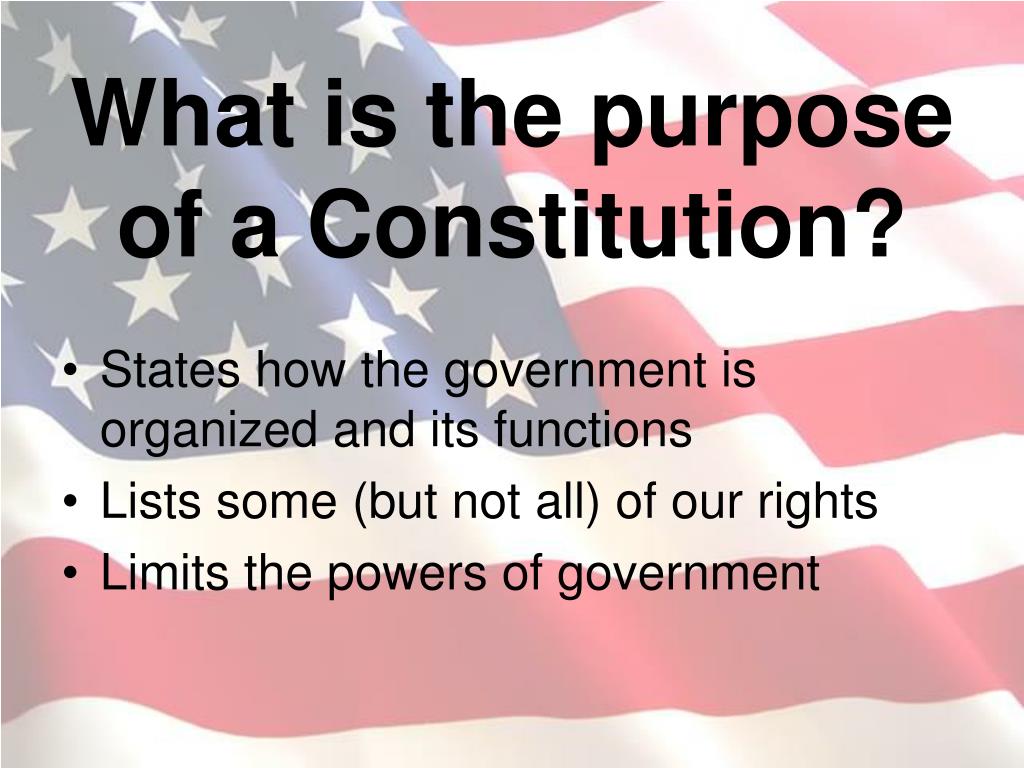 What is the purpose of a Constitution?

• States how the government is organized and its functions
• Lists some (but not all) of our rights
• Limits the powers of government